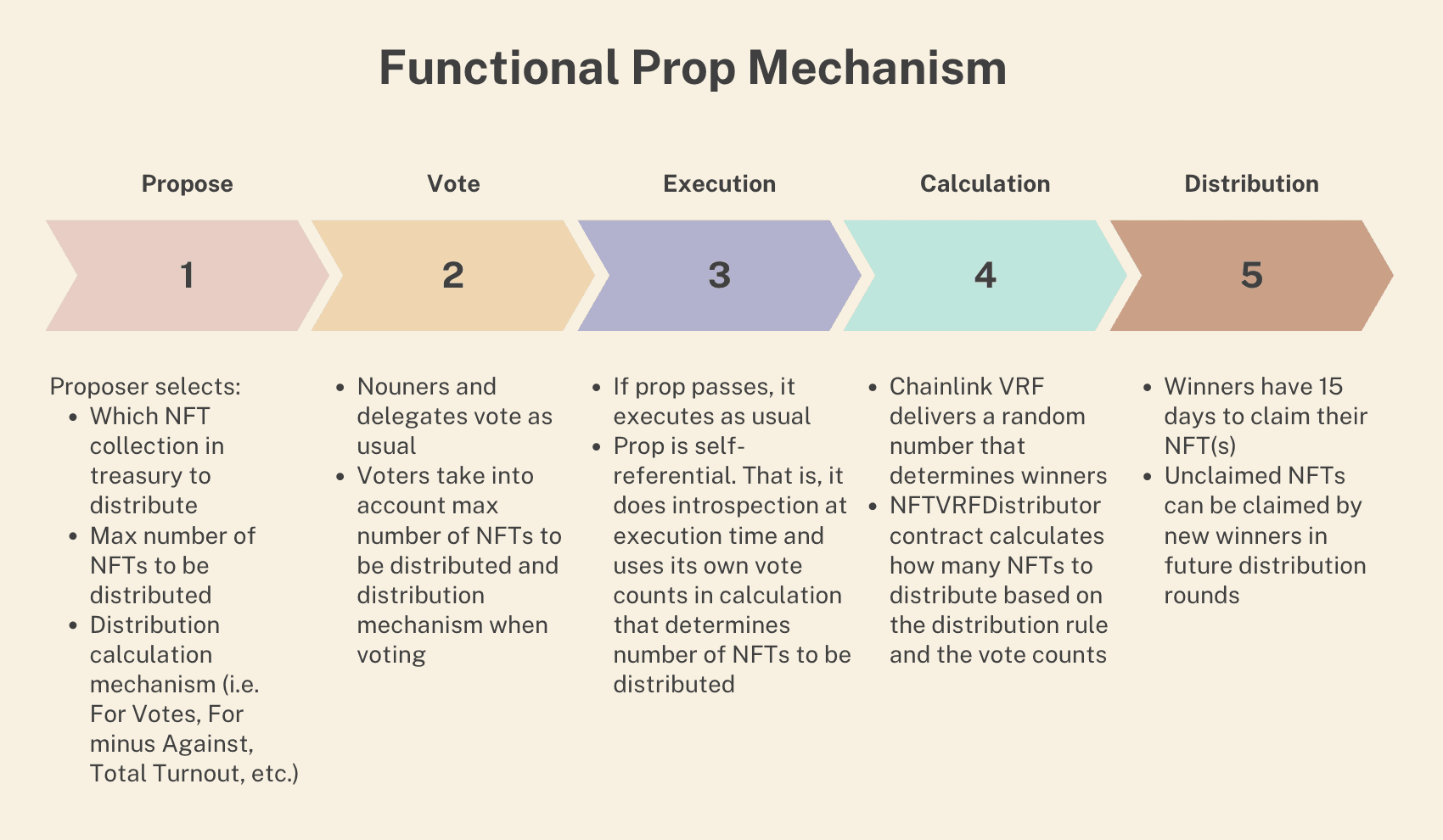 Functional Prop Mechanism

Propose

1

Proposer selects:
- Which NFT collection in treasury to distribute
- Max number of NFTs to be distributed
- Distribution calculation mechanism (i.e. For Votes, For minus Against, Total Turnout, etc.)

Vote

2

- Nouners and delegates vote as usual
- Voters take into account max number of NFTs to be distributed and distribution mechanism when voting

Execution

3

- If prop passes, it executes as usual
- Prop is self-referential. That is, it does introspection at execution time and uses its own vote counts in calculation that determines number of NFTs to be distributed

Calculation

4

- Chainlink VRF delivers a random number that determines winners
- NFTVRFDistributor contract calculates how many NFTs to distribute based on the distribution rule and the vote counts

Distribution

5

- Winners have 15 days to claim their NFT(s)
- Unclaimed NFTs can be claimed by new winners in future distribution rounds